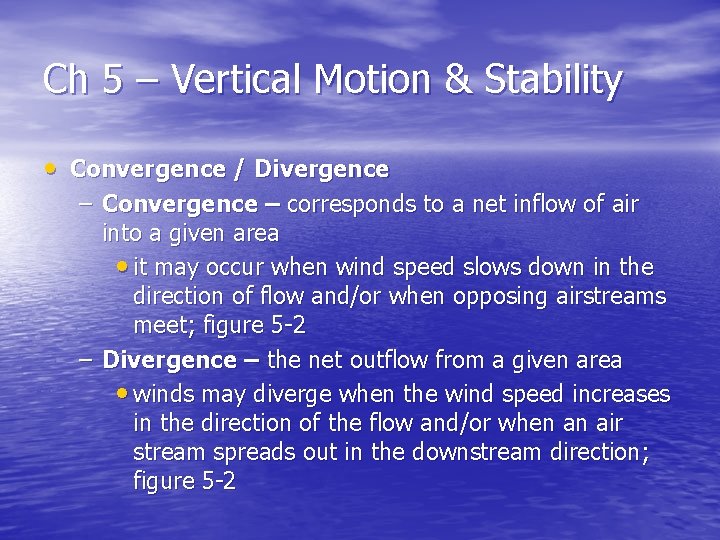 Ch 5 – Vertical Motion & Stability

• Convergence / Divergence
– Convergence – corresponds to a net inflow of air into a given area
• it may occur when wind speed slows down in the direction of flow and/or when opposing airstreams meet; figure 5-2
– Divergence – the net outflow from a given area
• winds may diverge when the wind speed increases in the direction of the flow and/or when an air stream spreads out in the downstream direction; figure 5-2